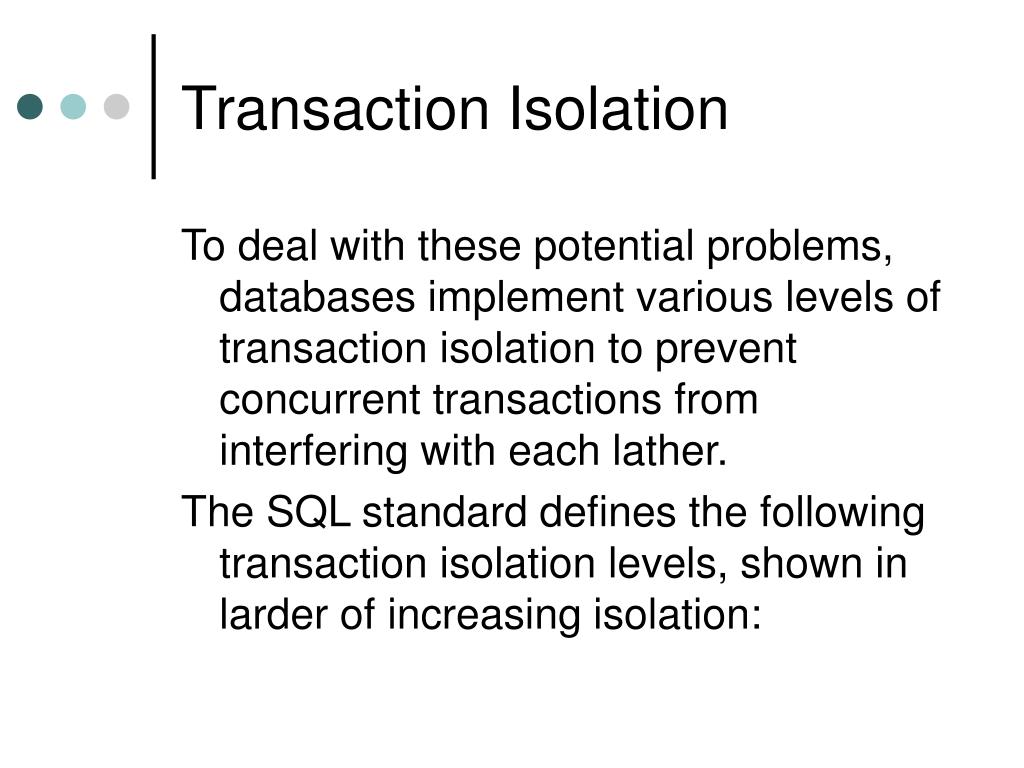 Transaction Isolation

To deal with these potential problems, databases implement various levels of transaction isolation to prevent concurrent transactions from interfering with each lather.

The SQL standard defines the following transaction isolation levels, shown in larder of increasing isolation: